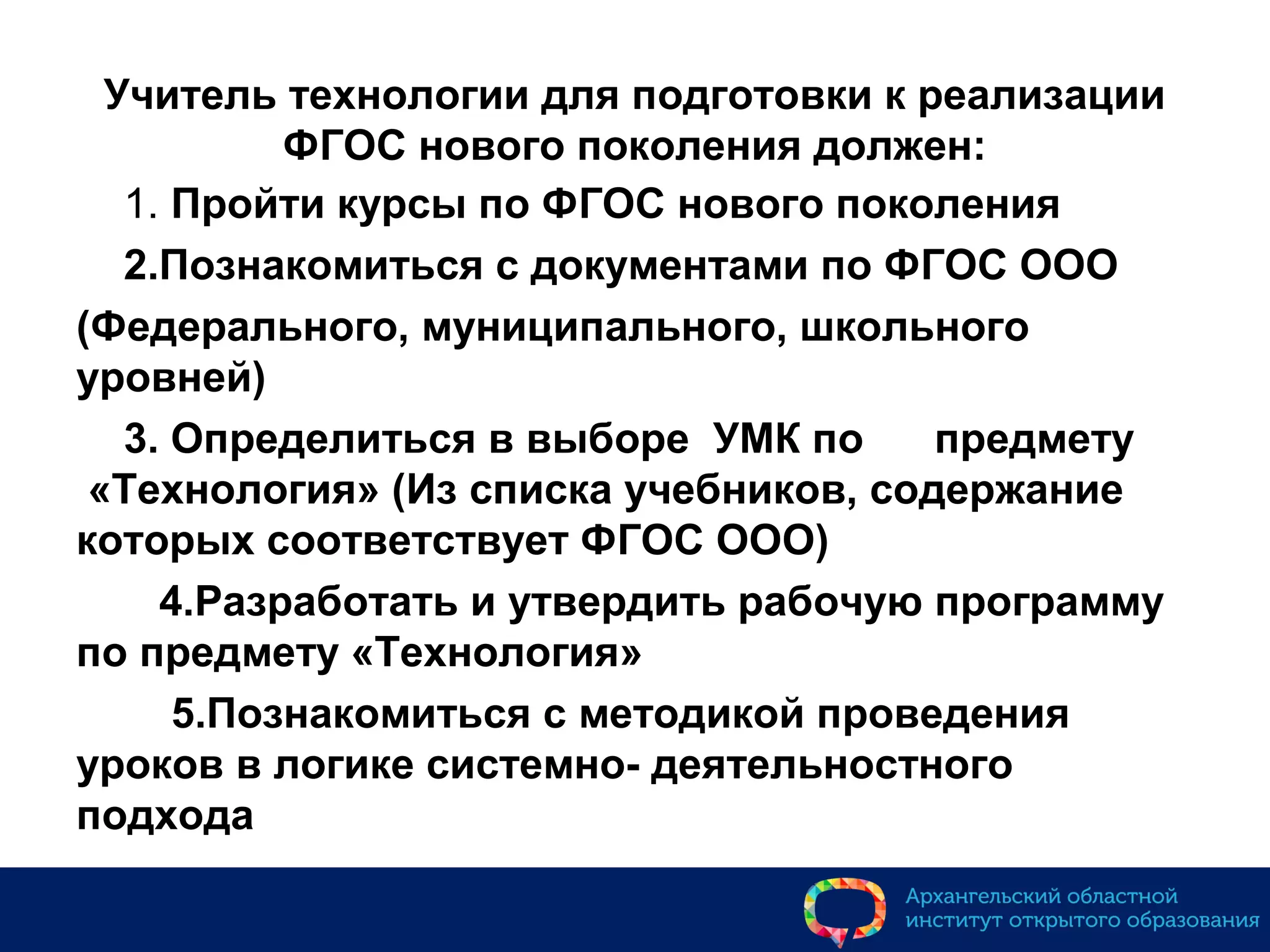 Учитель технологии для подготовки к реализации ФГОС нового поколения должен:

1. Пройти курсы по ФГОС нового поколения

2.Познакомиться с документами по ФГОС ООО (Федерального, муниципального, школьного уровней)

3. Определиться в выборе УМК по предмету «Технология» (Из списка учебников, содержание которых соответствует ФГОС ООО)

4.Разработать и утвердить рабочую программу по предмету «Технология»

5.Познакомиться с методикой проведения уроков в логике системно- деятельностного подхода

Архангельский областной институт открытого образования